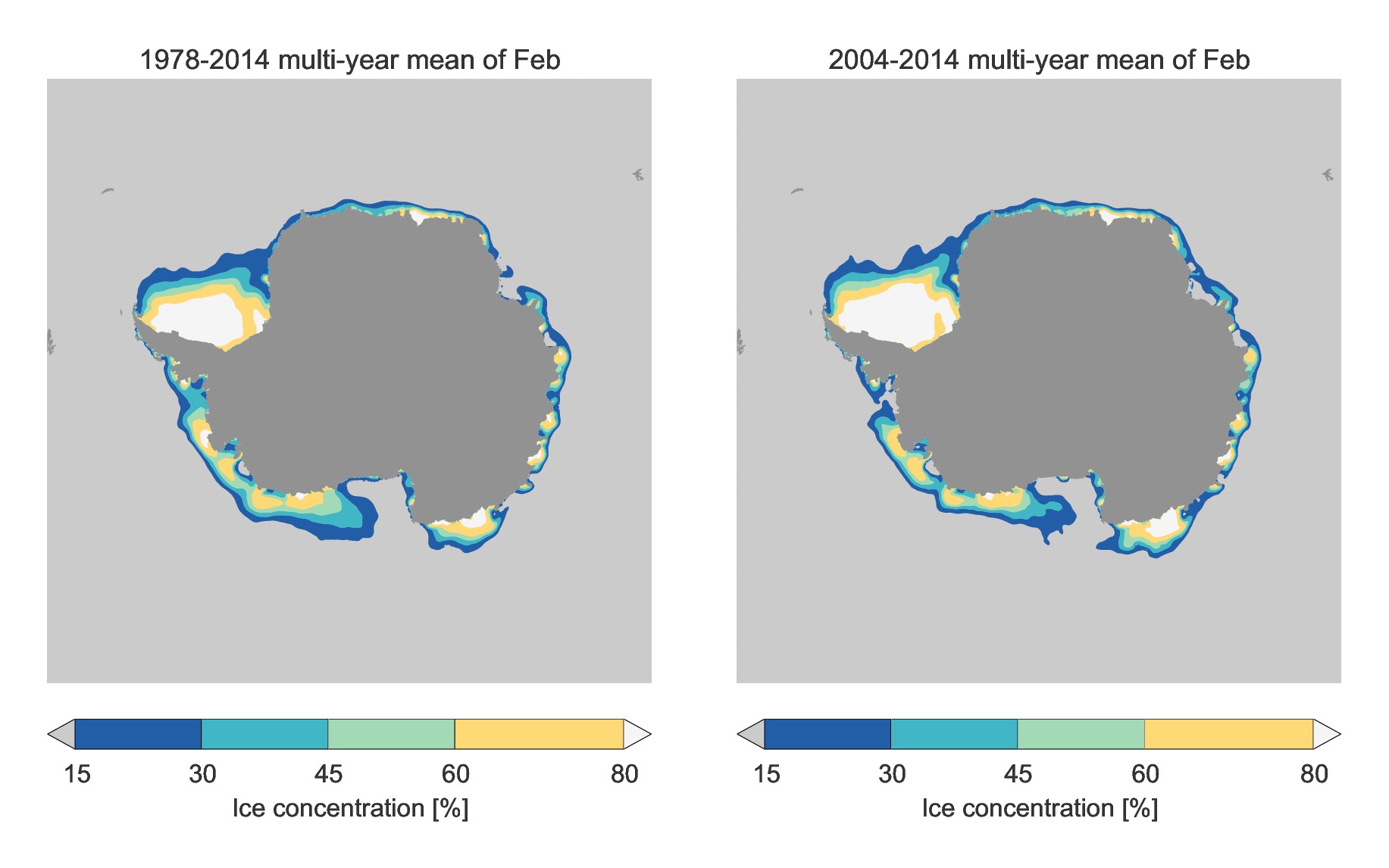 1978-2014 multi-year mean of Feb

15 30 45 60 80
Ice concentration [%]

2004-2014 multi-year mean of Feb

15 30 45 60 80
Ice concentration [%]